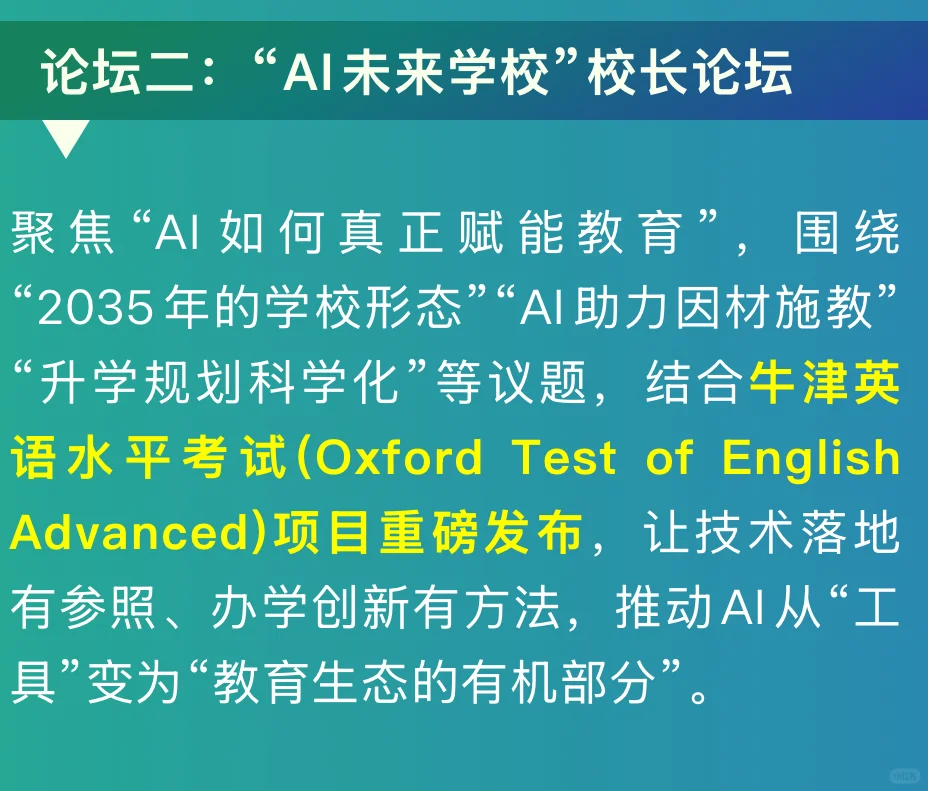 论坛二：“AI未来学校”校长论坛

聚焦“AI如何真正赋能教育”，围绕“2035年的学校形态”“AI助力因材施教”“升学规划科学化”等议题，结合牛津英语水平考试(Oxford Test of English Advanced)项目重磅发布，让技术落地有参照、办学创新有方法，推动AI从“工具”变为“教育生态的有机部分”。